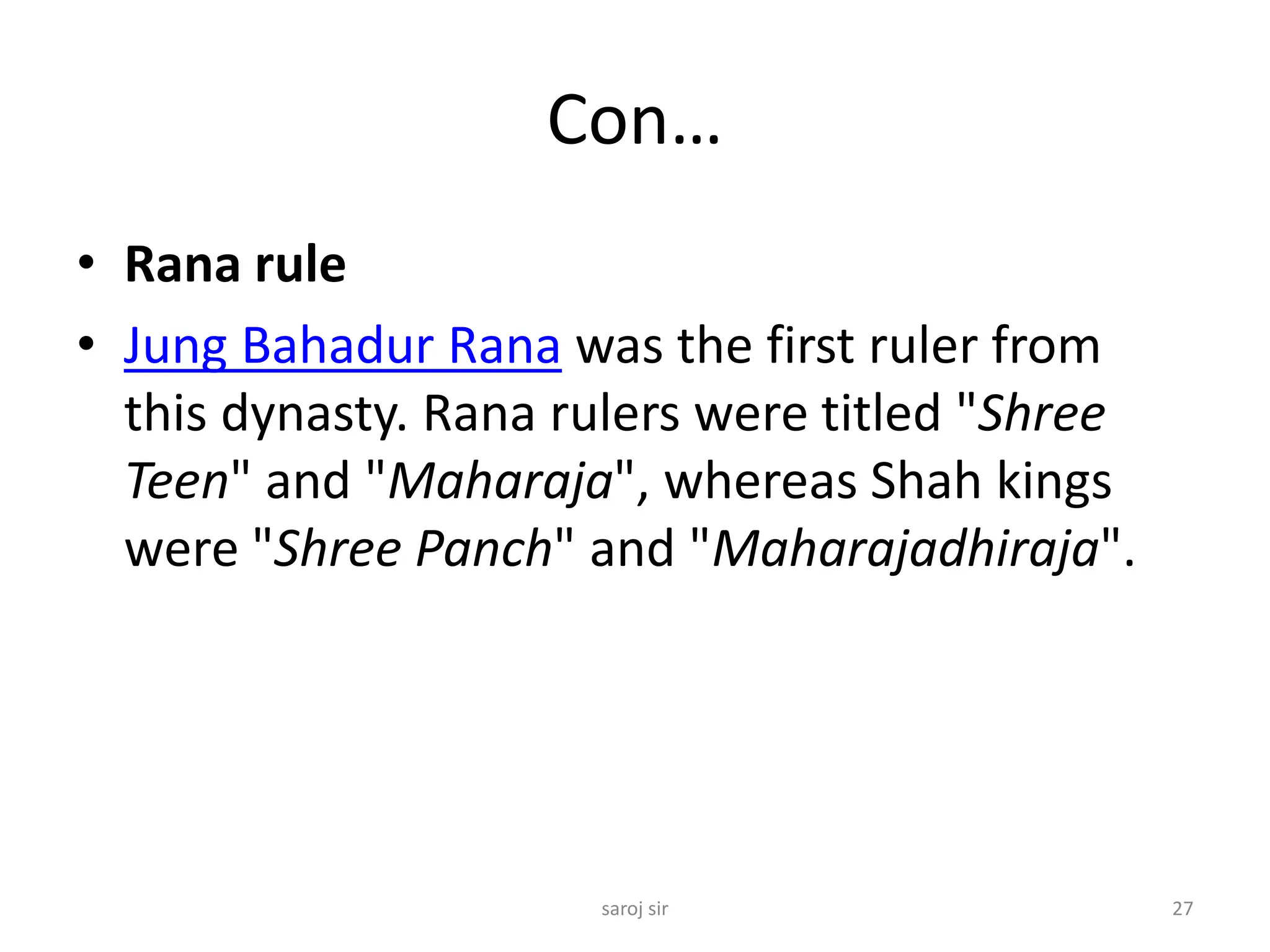 Con…

• Rana rule
• Jung Bahadur Rana was the first ruler from this dynasty. Rana rulers were titled "Shree Teen" and "Maharaja", whereas Shah kings were "Shree Panch" and "Maharajadhiraja".

saroj sir

27